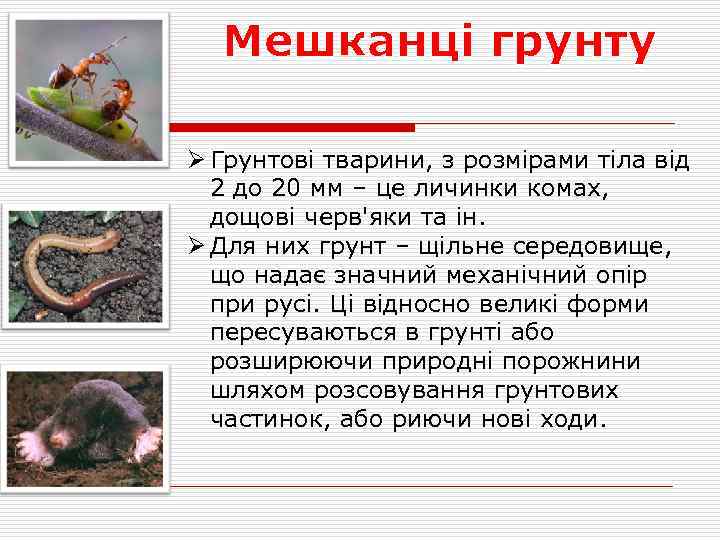 Мешканці грунту

➢ Грунтові тварини, з розмірами тіла від 2 до 20 мм – це личинки комах, дощові черв'яки та ін.

➢ Для них грунт – щільне середовище, що надає значний механічний опір при русі. Ці відносно великі форми пересуваються в грунті або розширюючи природні порожнини шляхом розсовування грунтових частинок, або риючи нові ходи.